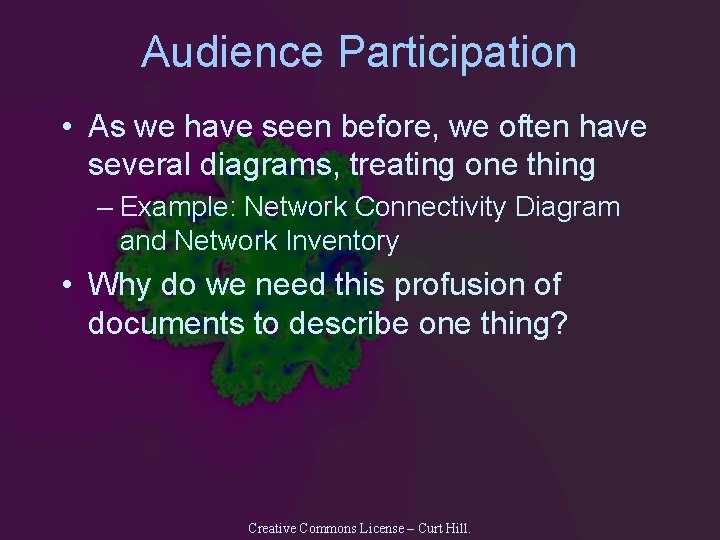 Audience Participation

• As we have seen before, we often have several diagrams, treating one thing

– Example: Network Connectivity Diagram and Network Inventory

• Why do we need this profusion of documents to describe one thing?

Creative Commons License – Curt Hill.